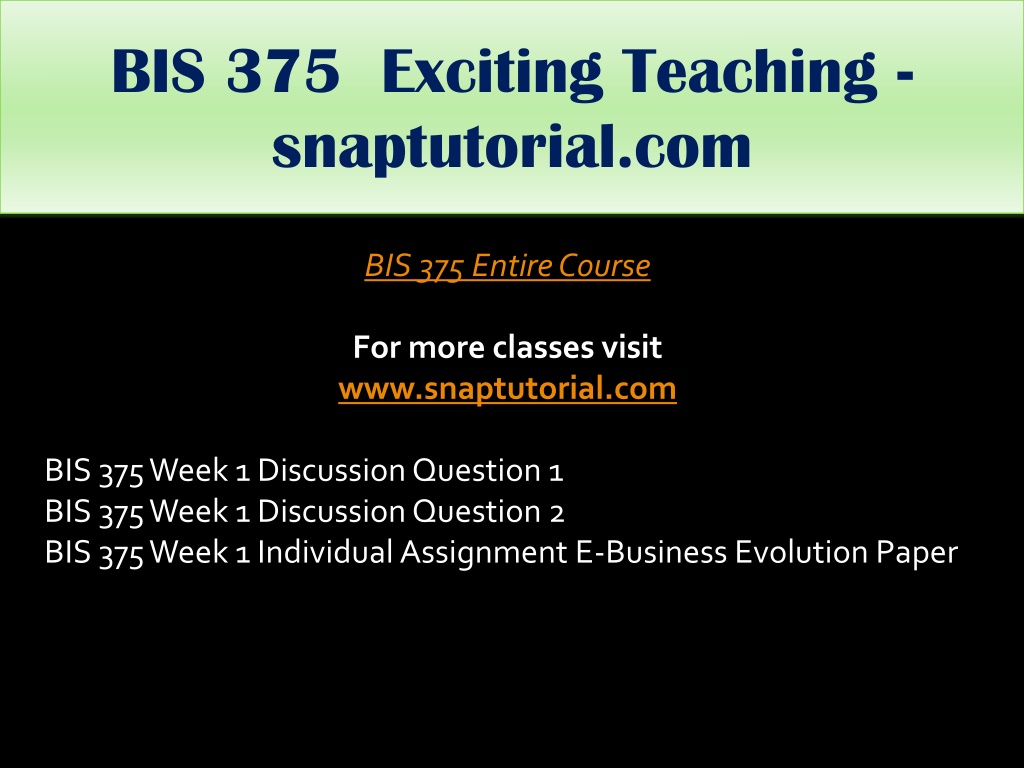 BIS 375 Exciting Teaching - snaptutorial.com

BIS 375 Entire Course

For more classes visit
www.snaptutorial.com

BIS 375 Week 1 Discussion Question 1
BIS 375 Week 1 Discussion Question 2
BIS 375 Week 1 Individual Assignment E-Business Evolution Paper